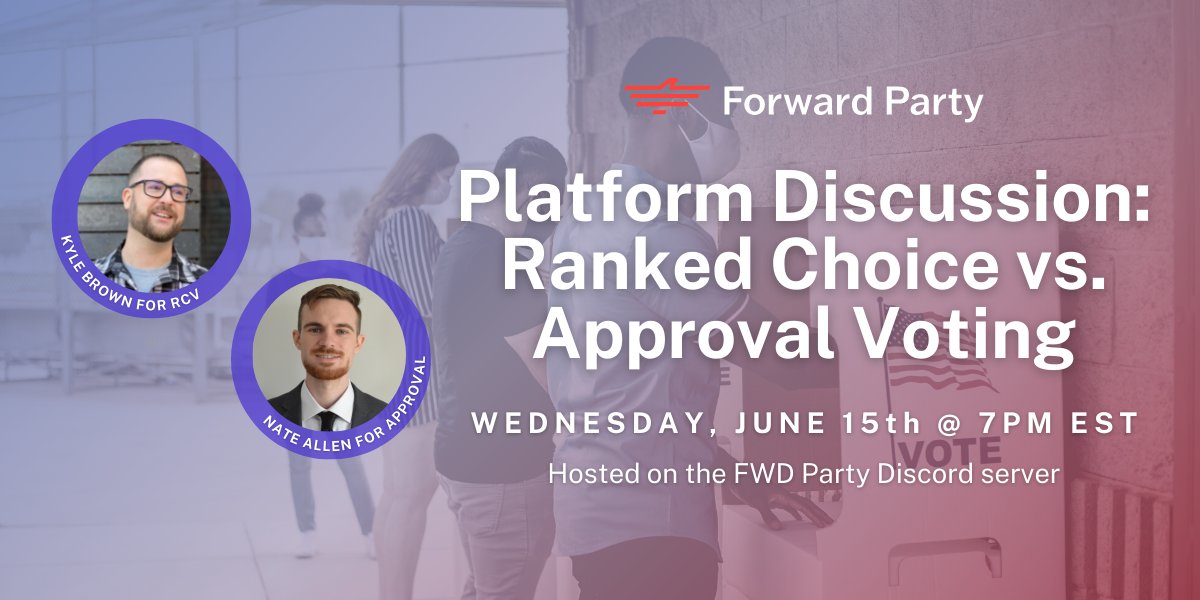 KYLE BROWN FOR RCV

NATE ALLEN FOR APPROVAL

Forward Party

Platform Discussion: Ranked Choice vs. Approval Voting

WEDNESDAY, JUNE 15th @ 7PM EST

Hosted on the FWD Party Discord server

VOTE